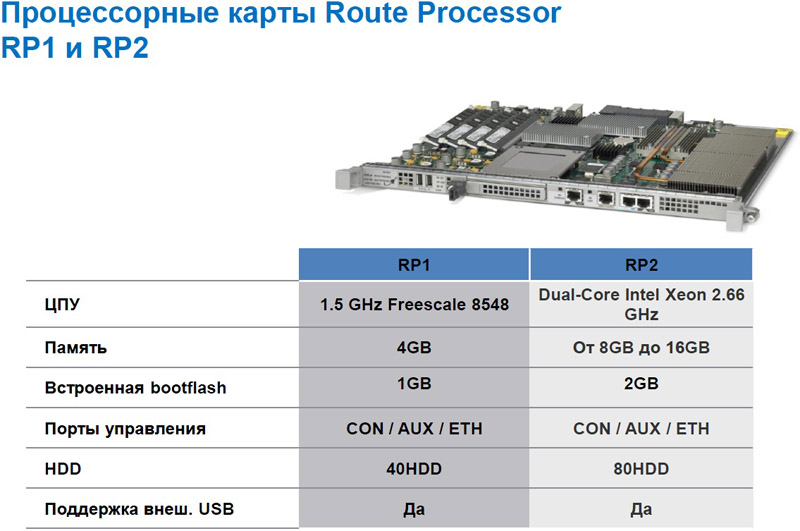 Процессорные карты Route Processor RP1 и RP2

| | RP1 | RP2 |
|---|---|---|
| ЦПУ | 1.5 GHz Freescale 8548 | Dual-Core Intel Xeon 2.66 GHz |
| Память | 4GB | От 8GB до 16GB |
| Встроенная bootflash | 1GB | 2GB |
| Порты управления | CON / AUX / ETH | CON / AUX / ETH |
| HDD | 40HDD | 80HDD |
| Поддержка внеш. USB | Да | Да |